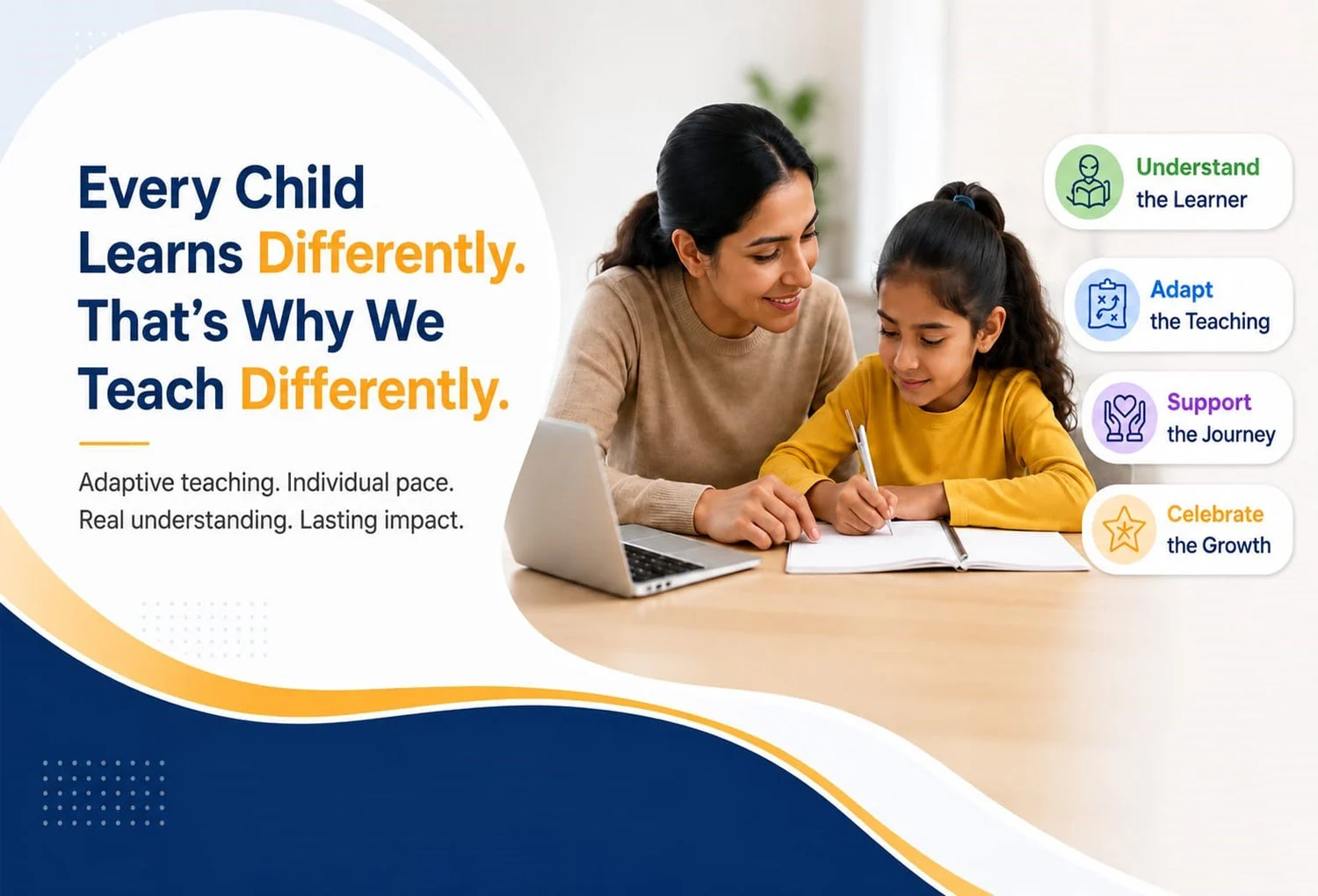 Every Child Learns Differently. That's Why We Teach Differently.

Adaptive teaching. Individual pace. Real understanding. Lasting impact.

Understand the Learner

Adapt the Teaching

Support the Journey

Celebrate the Growth